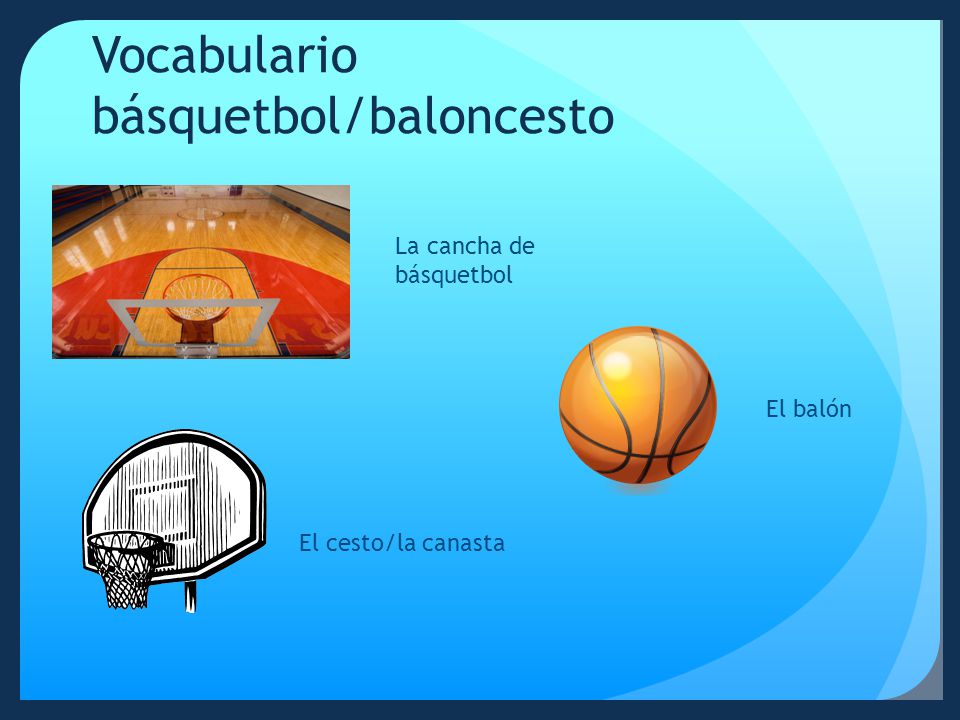 Vocabulario básquetbol/baloncesto

La cancha de básquetbol

El balón

El cesto/la canasta